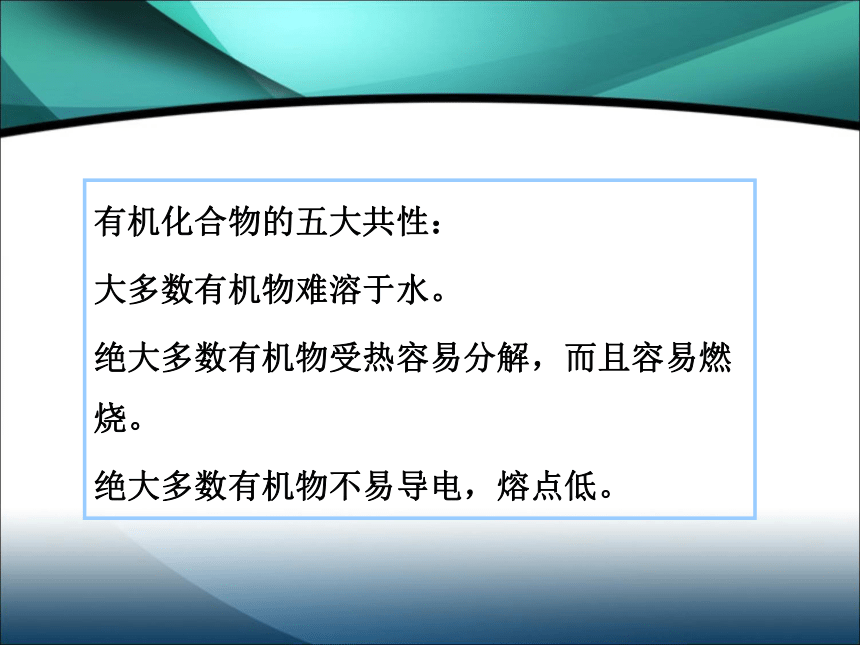 有机化合物的五大共性：

大多数有机物难溶于水。

绝大多数有机物受热容易分解，而且容易燃烧。

绝大多数有机物不易导电，熔点低。